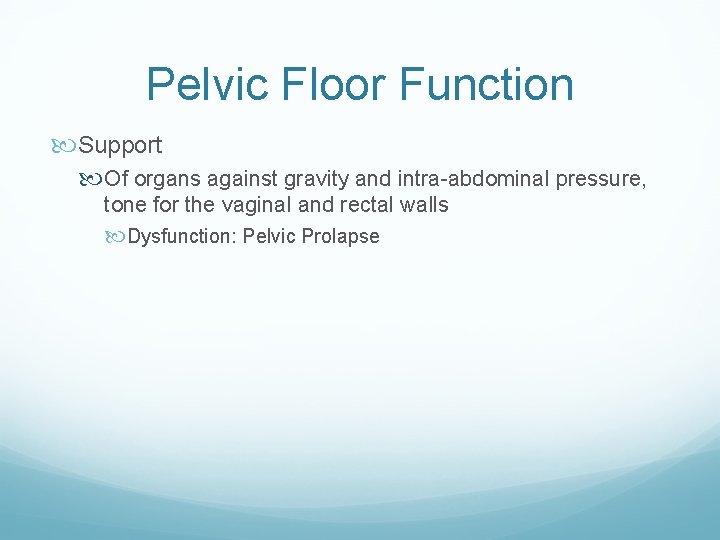 Pelvic Floor Function

Support

Of organs against gravity and intra-abdominal pressure, tone for the vaginal and rectal walls

Dysfunction: Pelvic Prolapse